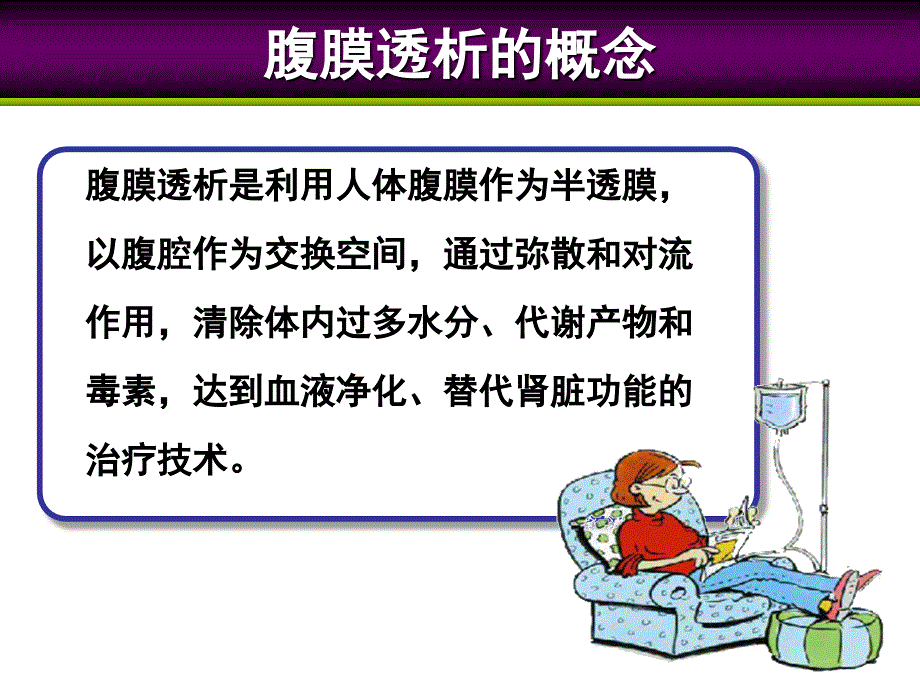 腹膜透析的概念

腹膜透析是利用人体腹膜作为半透膜，以腹腔作为交换空间，通过弥散和对流作用，清除体内过多水分、代谢产物和毒素，达到血液净化、替代肾脏功能的治疗技术。